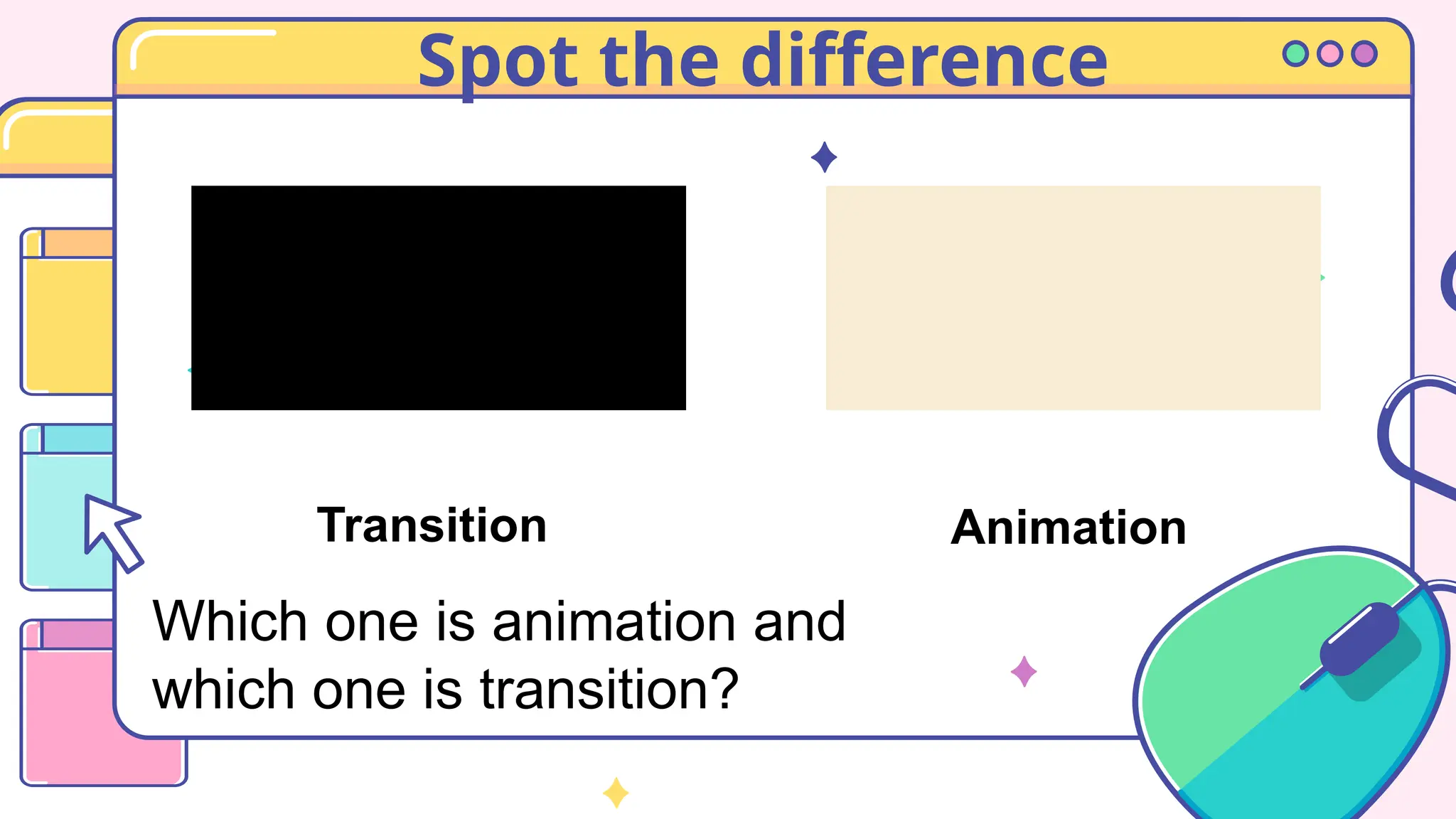 Spot the difference

Transition

Animation

Which one is animation and which one is transition?